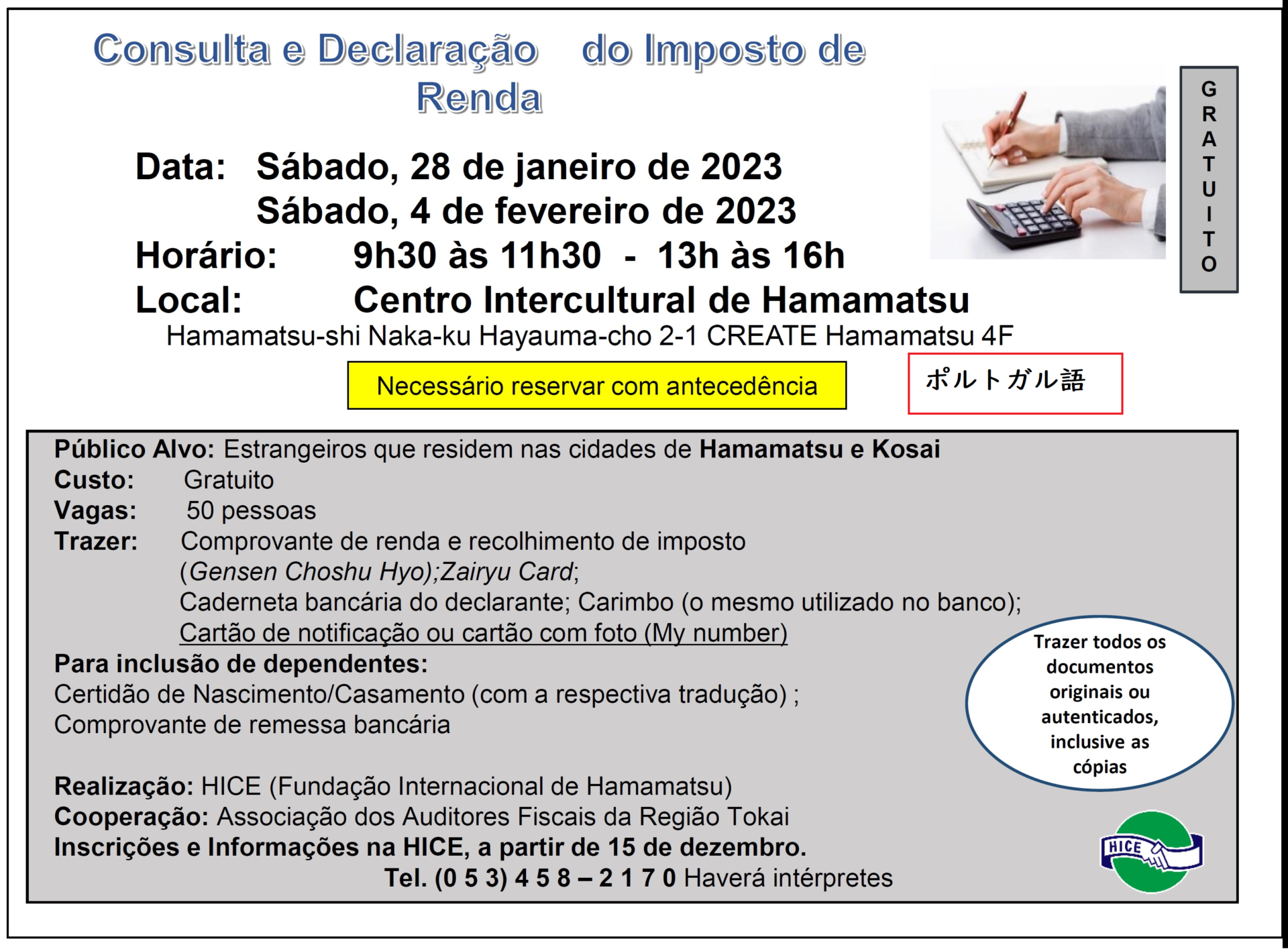 Consulta e Declaração do Imposto de Renda

GRATUITO

Data: Sábado, 28 de janeiro de 2023
Sábado, 4 de fevereiro de 2023
Horário: 9h30 às 11h30 - 13h às 16h
Local: Centro Intercultural de Hamamatsu
Hamamatsu-shi Naka-ku Hayauma-cho 2-1 CREATE Hamamatsu 4F

Necessário reservar com antecedência

ポルトガル語

Público Alvo: Estrangeiros que residem nas cidades de Hamamatsu e Kosai
Custo: Gratuito
Vagas: 50 pessoas
Trazer: Comprovante de renda e recolhimento de imposto (Gensen Choshu Hyo);Zairyu Card;
Caderneta bancária do declarante; Carimbo (o mesmo utilizado no banco);
Cartão de notificação ou cartão com foto (My number)
Para inclusão de dependentes:
Certidão de Nascimento/Casamento (com a respectiva tradução) ;
Comprovante de remessa bancária

Trazer todos os documentos originais ou autenticados, inclusive as cópias

Realização: HICE (Fundação Internacional de Hamamatsu)
Cooperação: Associação dos Auditores Fiscais da Região Tokai
Inscrições e Informações na HICE, a partir de 15 de dezembro.
Tel. (0 5 3) 4 5 8 – 2 1 7 0 Haverá intérpretes

HICE